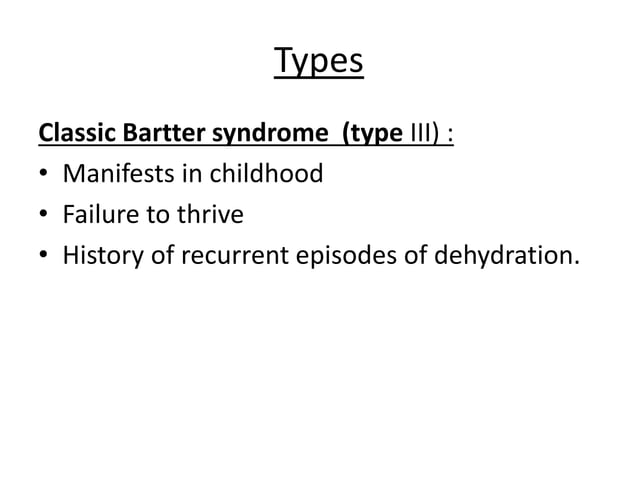 Types

Classic Bartter syndrome (type III) :

• Manifests in childhood
• Failure to thrive
• History of recurrent episodes of dehydration.